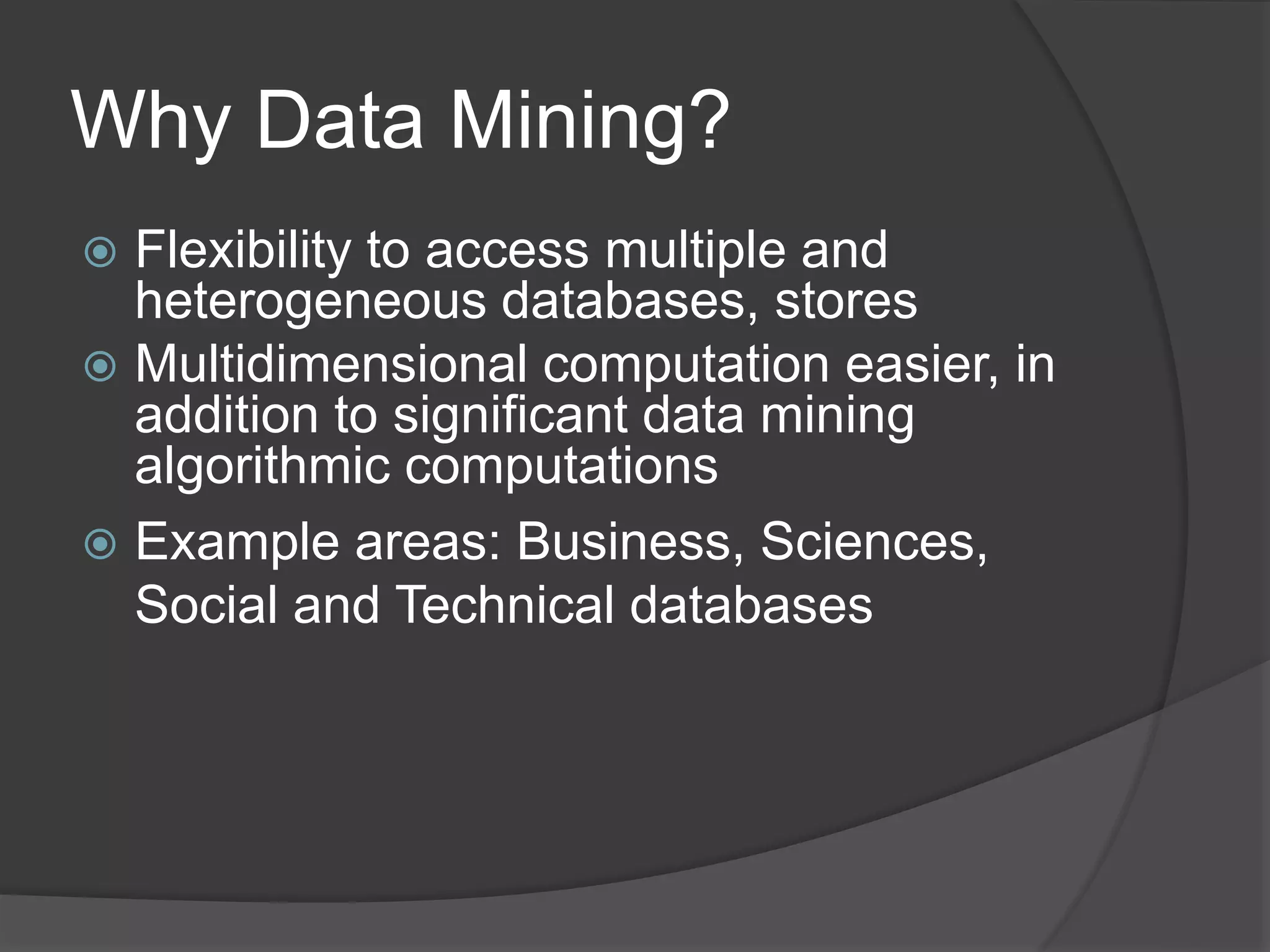 Why Data Mining?

Flexibility to access multiple and heterogeneous databases, stores

Multidimensional computation easier, in addition to significant data mining algorithmic computations

Example areas: Business, Sciences, Social and Technical databases